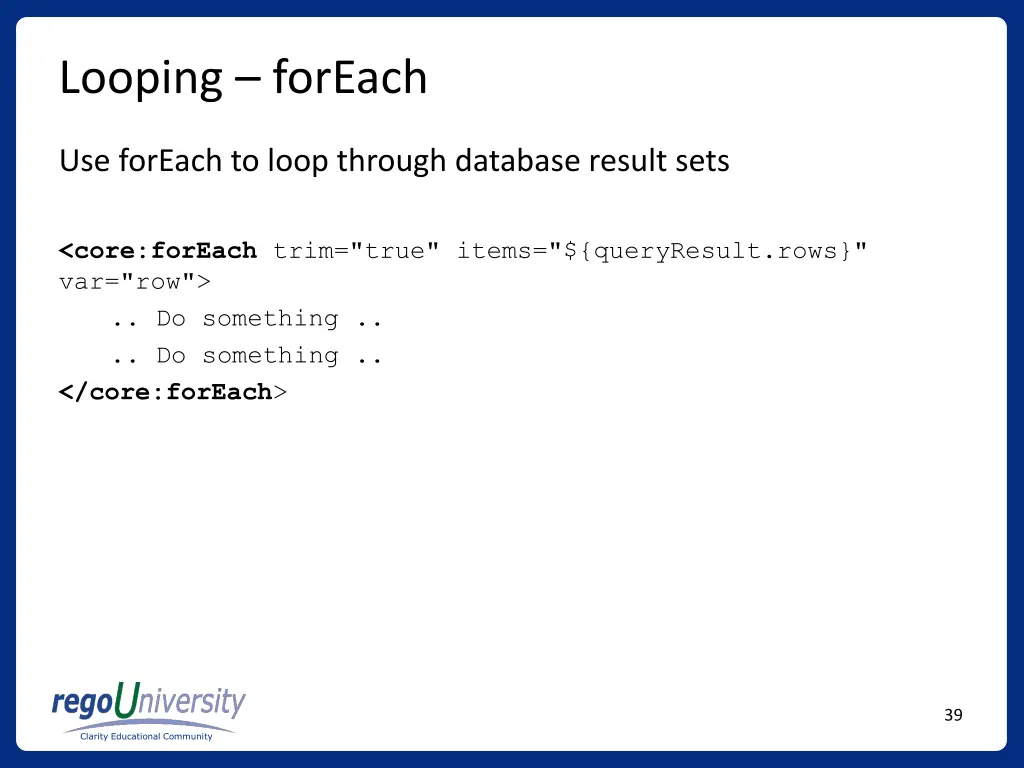 Looping – forEach

Use forEach to loop through database result sets

<core:forEach trim="true" items="${queryResult.rows}" var="row">
.. Do something ..
.. Do something ..
</core:forEach>

regoUniversity
Clarity Educational Community

39